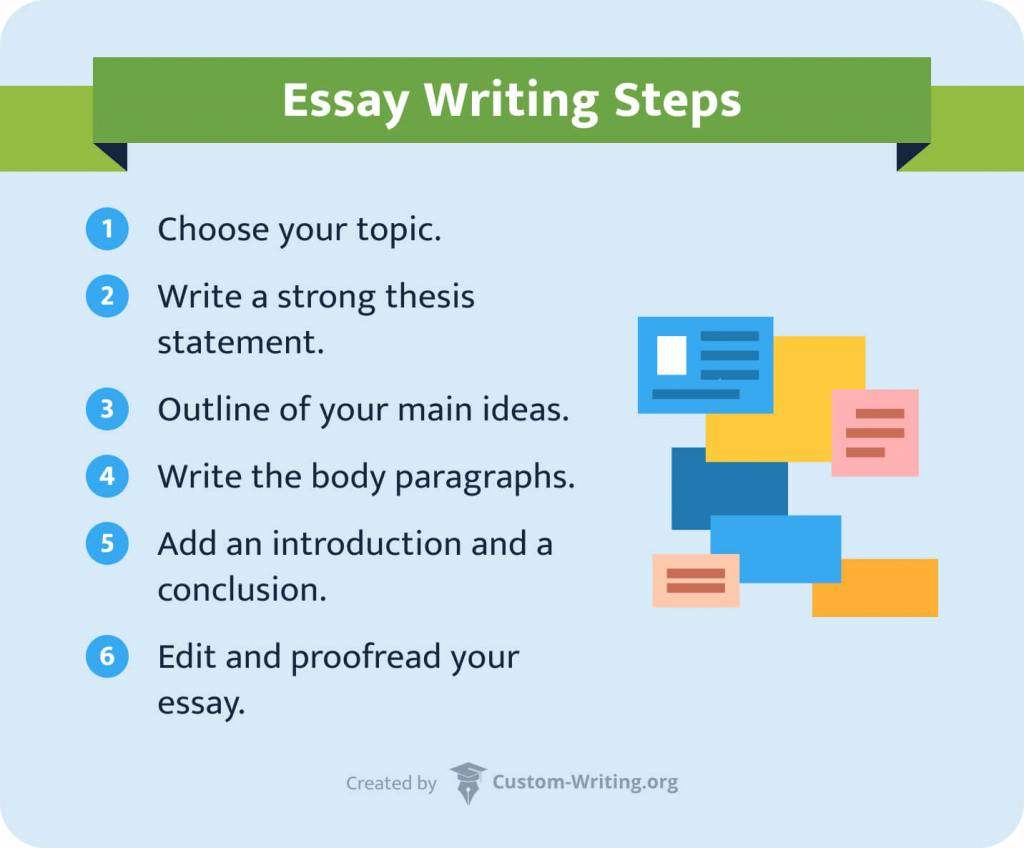 Essay Writing Steps

1 Choose your topic.

2 Write a strong thesis statement.

3 Outline of your main ideas.

4 Write the body paragraphs.

5 Add an introduction and a conclusion.

6 Edit and proofread your essay.

Created by Custom-Writing.org